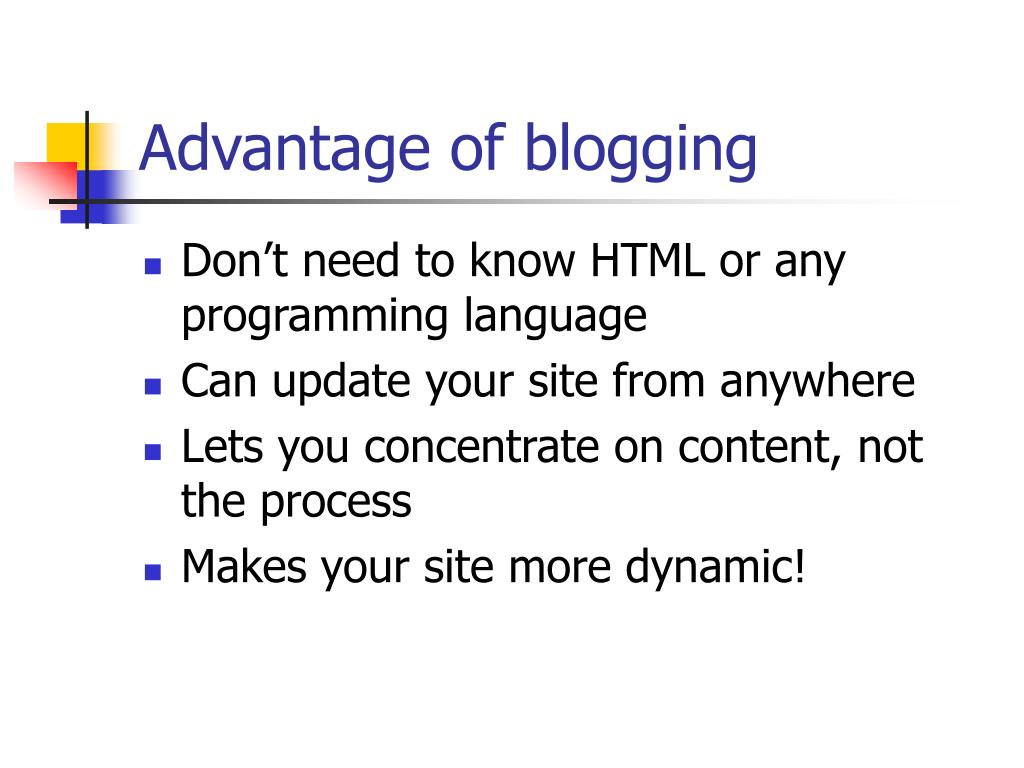 Advantage of blogging

- Don’t need to know HTML or any programming language
- Can update your site from anywhere
- Lets you concentrate on content, not the process
- Makes your site more dynamic!